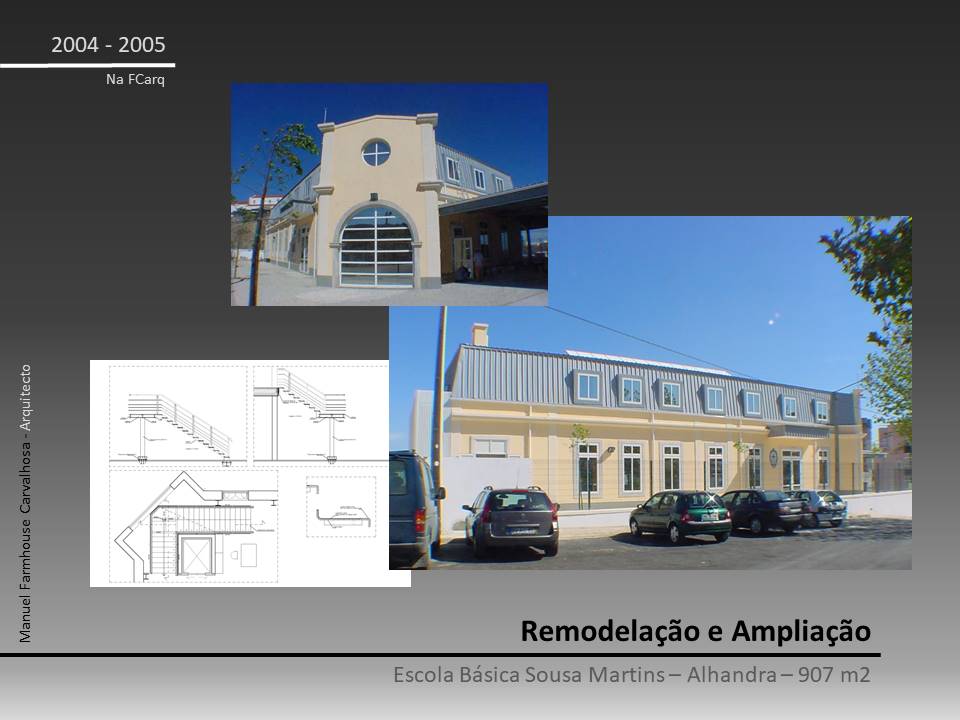 2004 - 2005

Na FCarq

Manuel Farmhouse Carvalhosa - Arquitecto

Remodelação e Ampliação

Escola Básica Sousa Martins – Alhandra – 907 m2